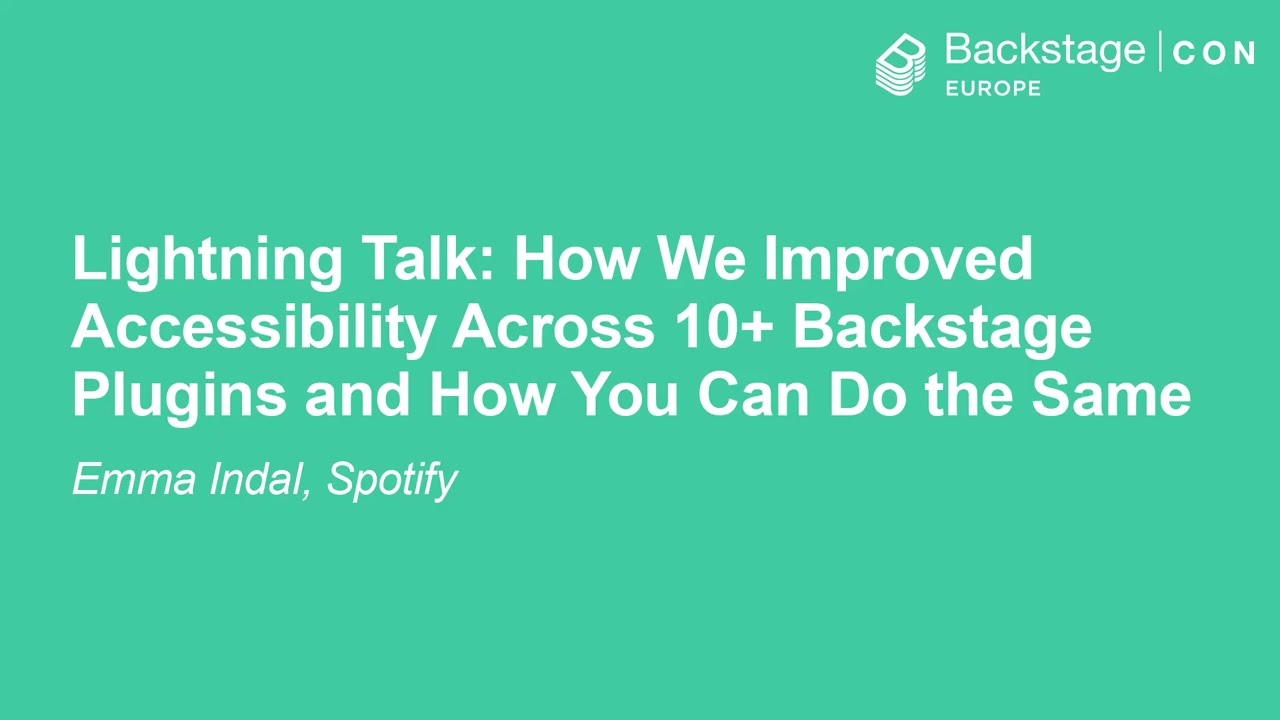 Backstage | CON
EUROPE

Lightning Talk: How We Improved Accessibility Across 10+ Backstage Plugins and How You Can Do the Same

Emma Indal, Spotify